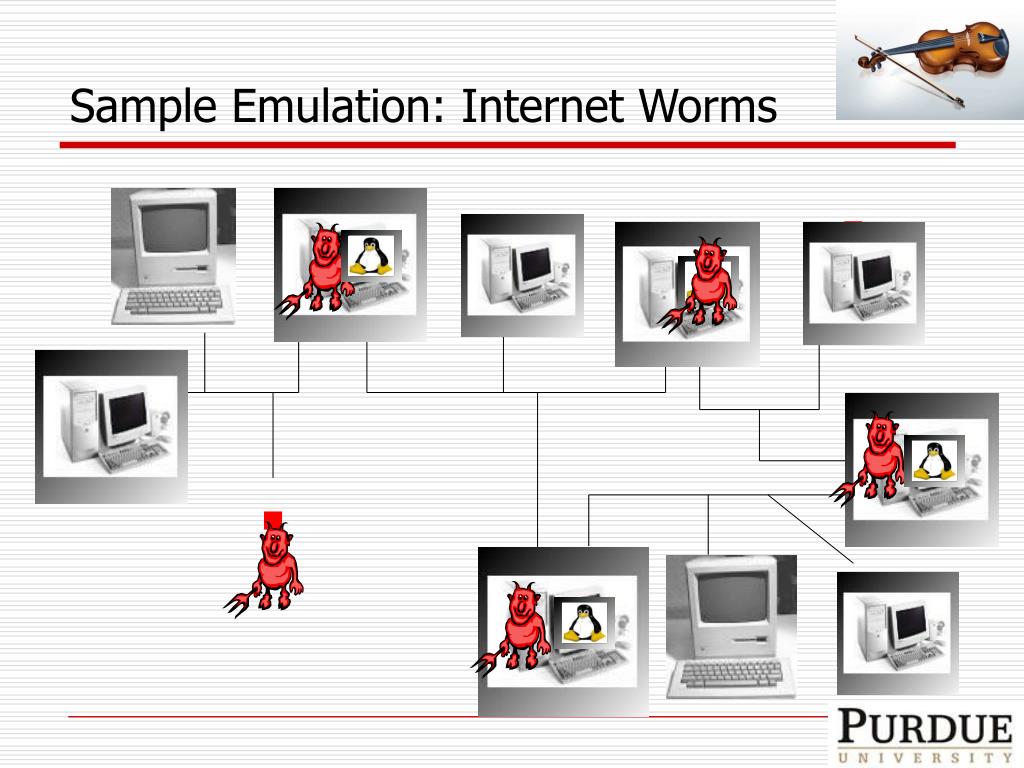 Sample Emulation: Internet Worms

PURDUE
UNIVERSITY